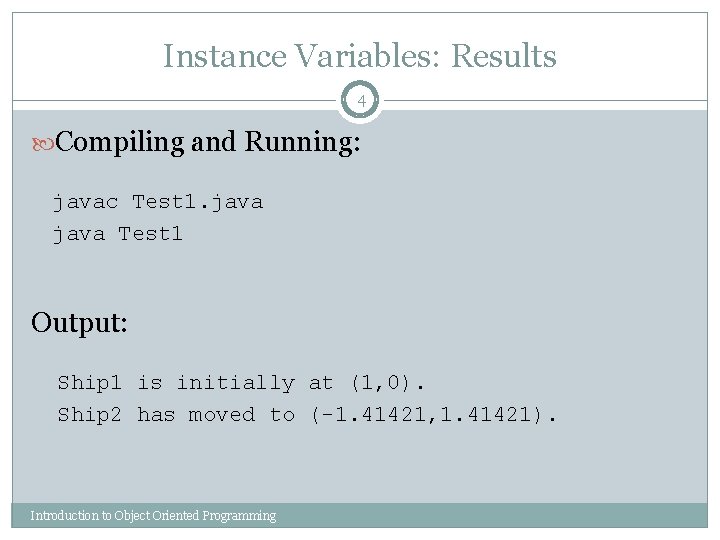 Instance Variables: Results

4

Compiling and Running:

javac Test1.java
java Test1

Output:

Ship1 is initially at (1,0).
Ship2 has moved to (-1.41421,1.41421).

Introduction to Object Oriented Programming